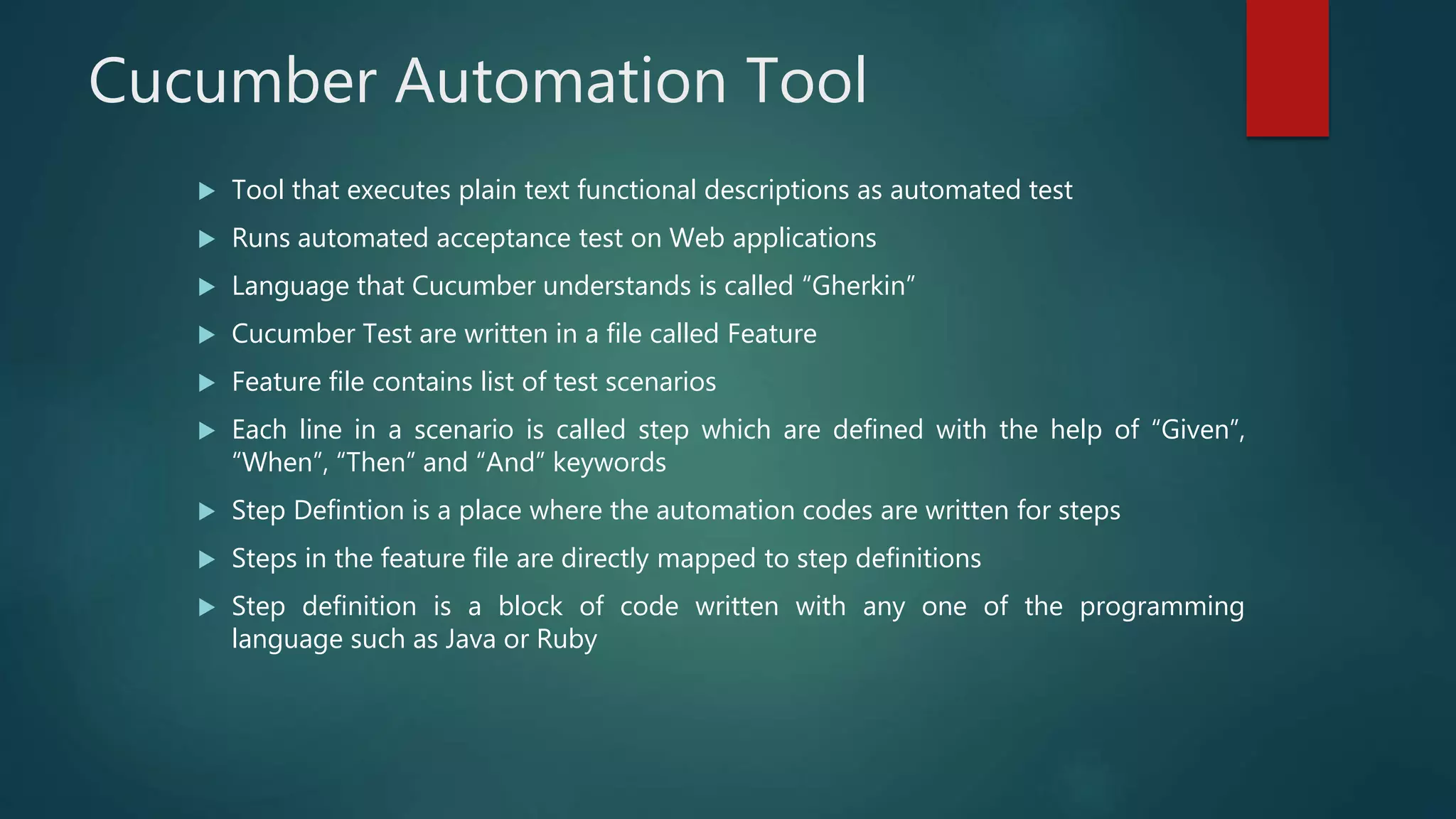 Cucumber Automation Tool

▶ Tool that executes plain text functional descriptions as automated test

▶ Runs automated acceptance test on Web applications

▶ Language that Cucumber understands is called “Gherkin”

▶ Cucumber Test are written in a file called Feature

▶ Feature file contains list of test scenarios

▶ Each line in a scenario is called step which are defined with the help of “Given”, “When”, “Then” and “And” keywords

▶ Step Defintion is a place where the automation codes are written for steps

▶ Steps in the feature file are directly mapped to step definitions

▶ Step definition is a block of code written with any one of the programming language such as Java or Ruby